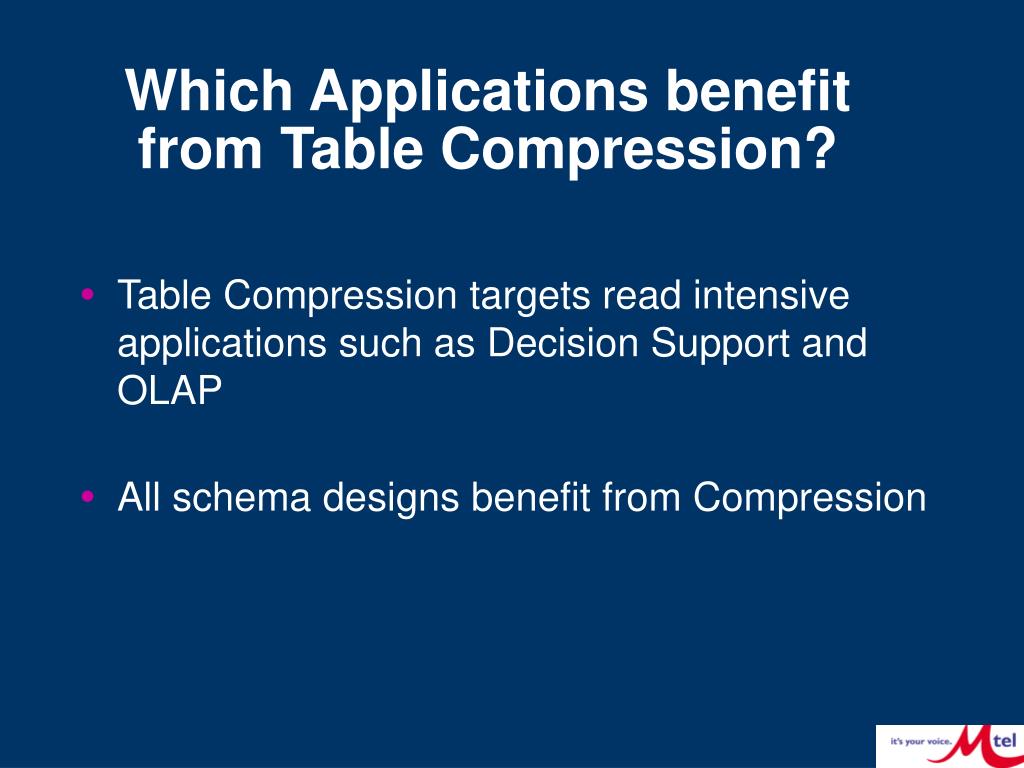 Which Applications benefit from Table Compression?

• Table Compression targets read intensive applications such as Decision Support and OLAP

• All schema designs benefit from Compression

it's your voice. Mtel